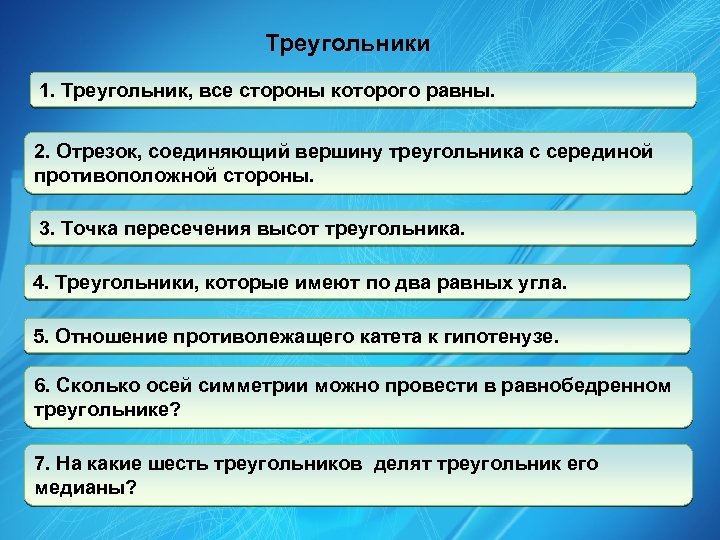 Треугольники

1. Треугольник, все стороны которого равны.

2. Отрезок, соединяющий вершину треугольника с серединой противоположной стороны.

3. Точка пересечения высот треугольника.

4. Треугольники, которые имеют по два равных угла.

5. Отношение противолежащего катета к гипотенузе.

6. Сколько осей симметрии можно провести в равнобедренном треугольнике?

7. На какие шесть треугольников  делят треугольник его медианы?